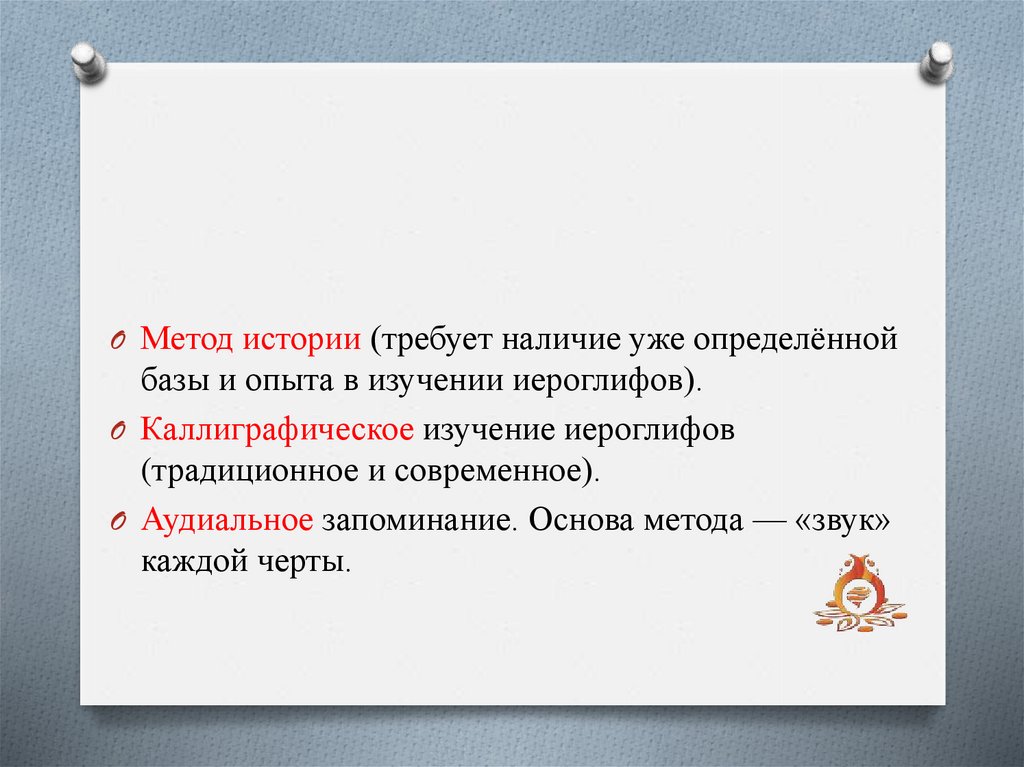 O Метод истории (требует наличие уже определённой базы и опыта в изучении иероглифов).

O Каллиграфическое изучение иероглифов (традиционное и современное).

O Аудиальное запоминание. Основа метода — «звук» каждой черты.